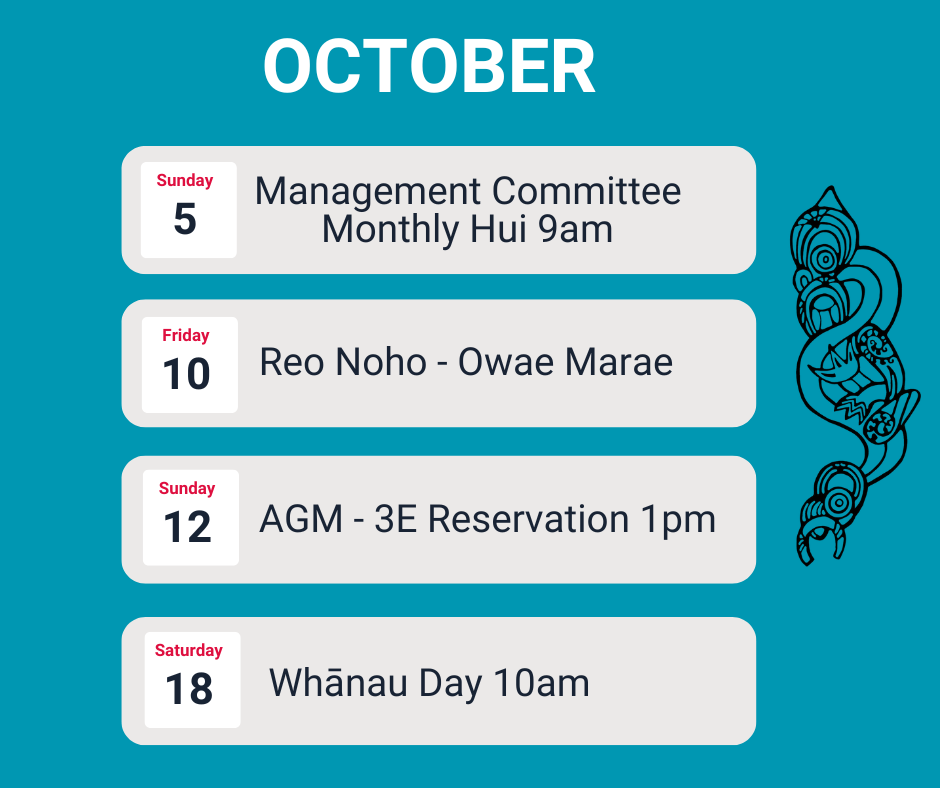 OCTOBER

Sunday
5
Management Committee Monthly Hui 9am

Friday
10
Reo Noho - Owae Marae

Sunday
12
AGM - 3E Reservation 1pm

Saturday
18
Whānau Day 10am